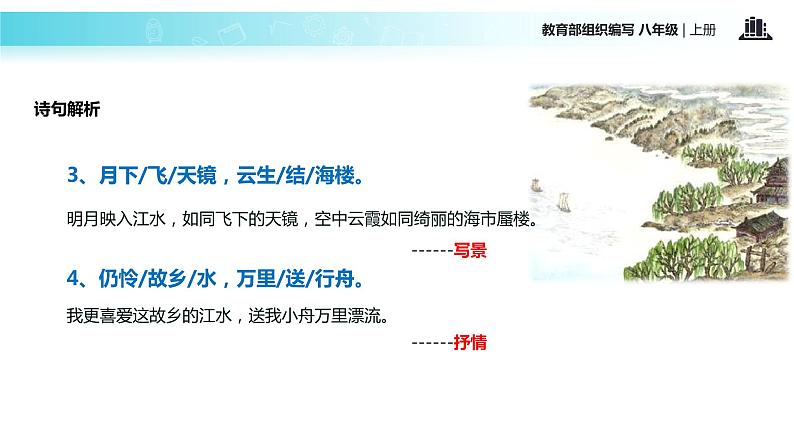 教育部组织编写 八年级 | 上册

诗句解析

3、月下/飞/天镜，云生/结/海楼。

明月映入江水，如同飞下的天镜，空中云霞如同绮丽的海市蜃楼。

------写景

4、仍怜/故乡/水，万里/送/行舟。

我更喜爱这故乡的江水，送我小舟万里漂流。

------抒情